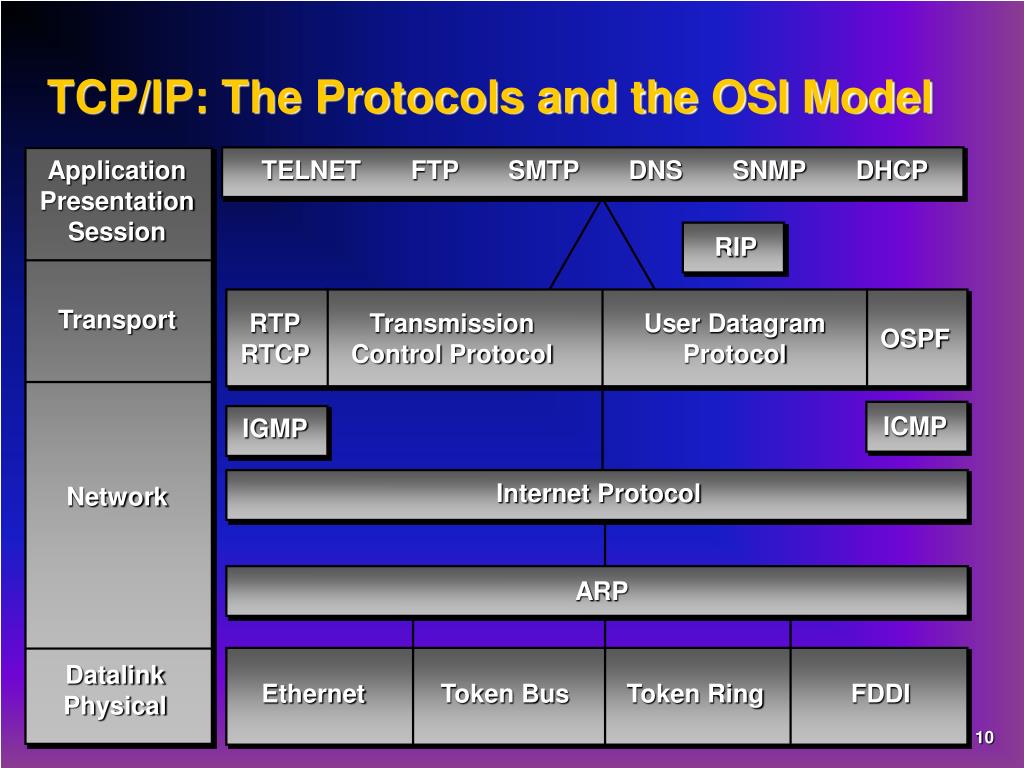 TCP/IP: The Protocols and the OSI Model

Application
Presentation
Session

Transport

Network

Datalink
Physical

TELNET FTP SMTP DNS SNMP DHCP

RIP

RTP
RTCP

Transmission
Control Protocol

User Datagram
Protocol

OSPF

IGMP

ICMP

Internet Protocol

ARP

Ethernet

Token Bus

Token Ring

FDDI

10